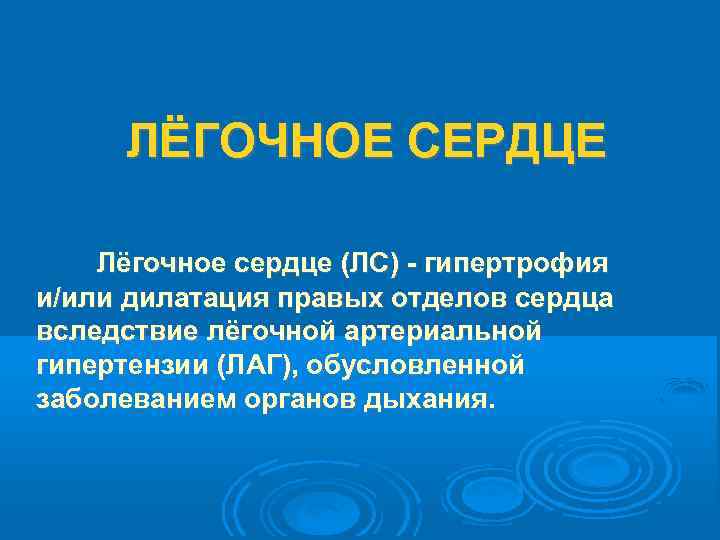 ЛЁГОЧНОЕ СЕРДЦЕ

Лёгочное сердце (ЛС) - гипертрофия и/или дилатация правых отделов сердца вследствие лёгочной артериальной гипертензии (ЛАГ), обусловленной заболеванием органов дыхания.